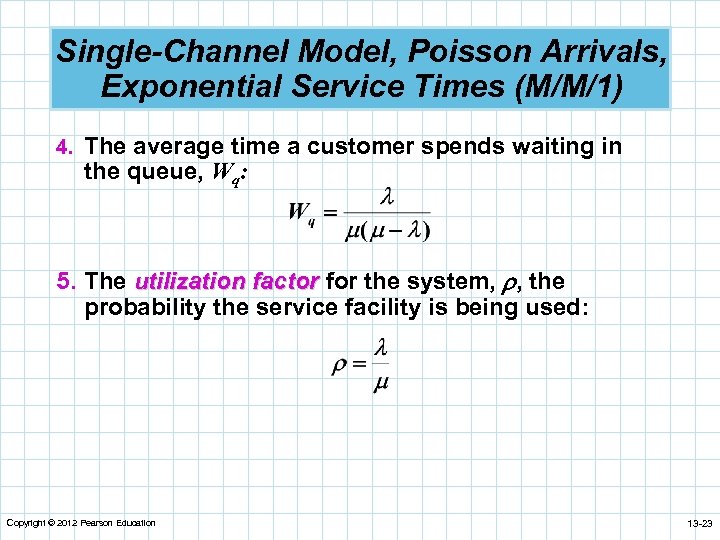 Single-Channel Model, Poisson Arrivals, Exponential Service Times (M/M/1)

4. The average time a customer spends waiting in the queue, $W_q$:

$W_q = \frac{\lambda}{\mu(\mu - \lambda)}$

5. The utilization factor for the system, $\rho$, the probability the service facility is being used:

$\rho = \frac{\lambda}{\mu}$

Copyright © 2012 Pearson Education

13-23